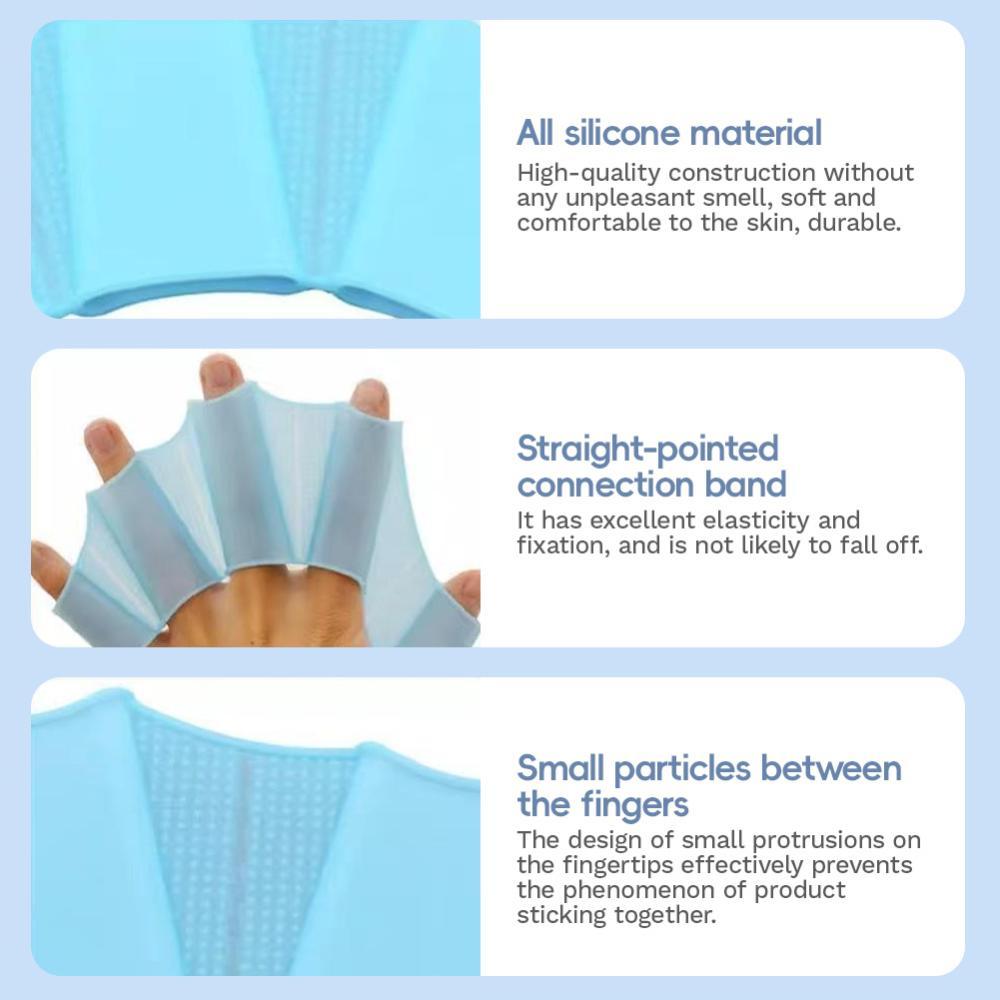 All silicone material

High-quality construction without any unpleasant smell, soft and comfortable to the skin, durable.

Straight-pointed connection band

It has excellent elasticity and fixation, and is not likely to fall off.

Small particles between the fingers

The design of small protrusions on the fingertips effectively prevents the phenomenon of product sticking together.